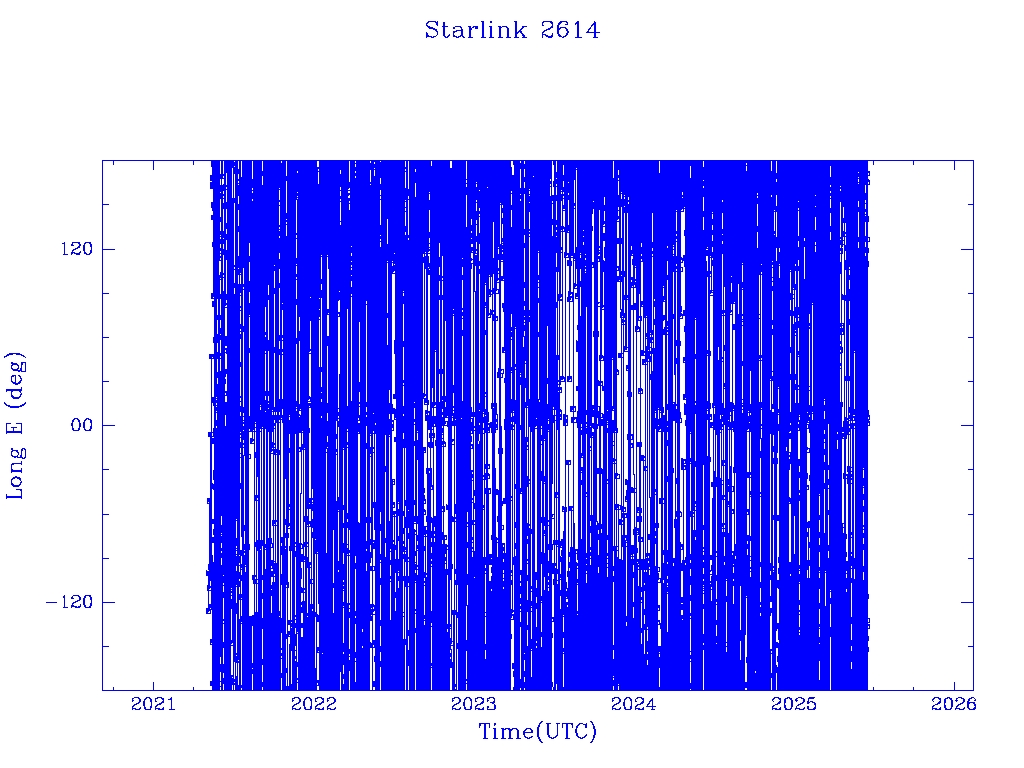 Starlink 2614

Long E (deg)

120

00

−120

2021
2022
2023
2024
2025
2026

Time(UTC)